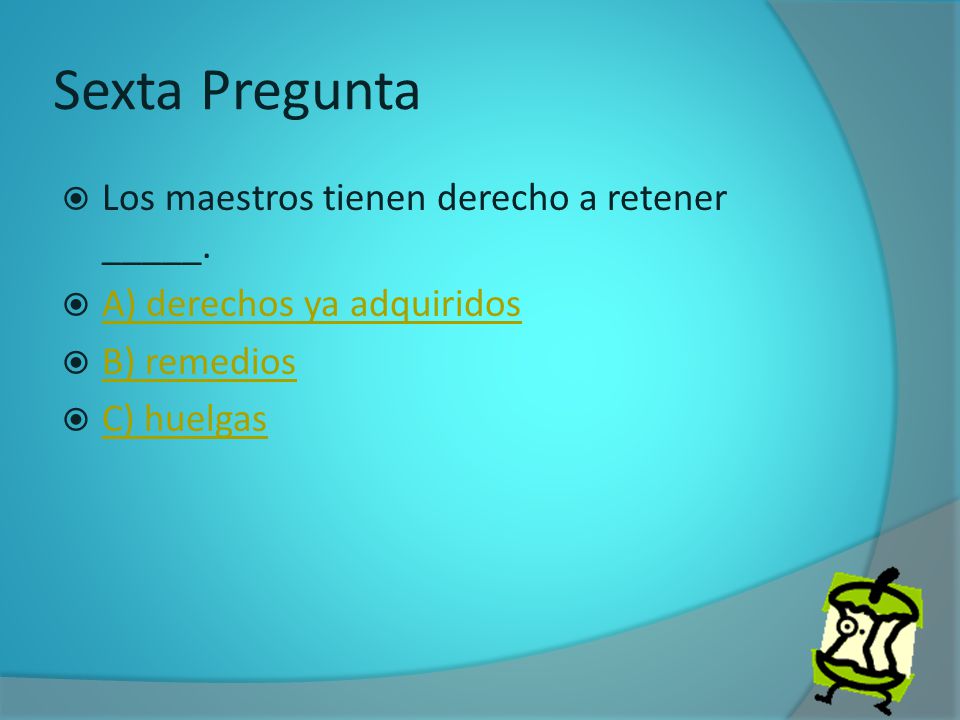 Sexta Pregunta

Los maestros tienen derecho a retener _____.

A) derechos ya adquiridos

B) remedios

C) huelgas